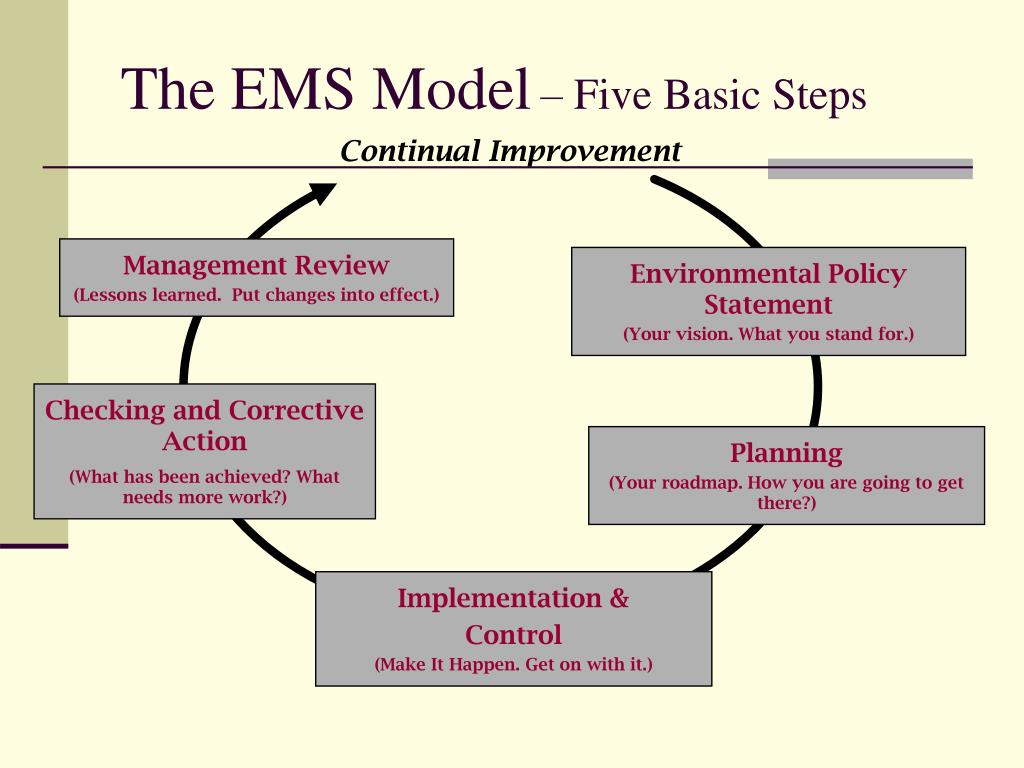 The EMS Model – Five Basic Steps

Continual Improvement

Environmental Policy Statement
(Your vision. What you stand for.)

Planning
(Your roadmap. How you are going to get there?)

Implementation & Control
(Make It Happen. Get on with it.)

Checking and Corrective Action
(What has been achieved? What needs more work?)

Management Review
(Lessons learned. Put changes into effect.)